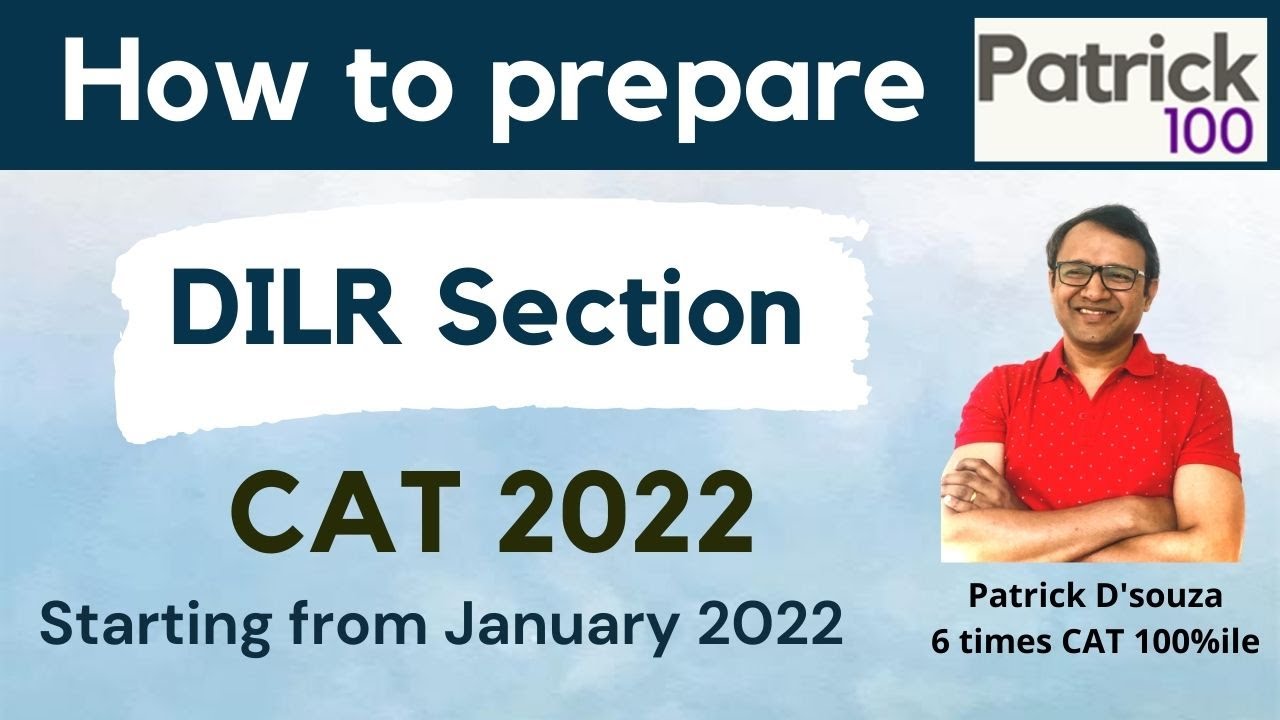 How to prepare

Patrick 100

DILR Section

CAT 2022

Starting from January 2022

Patrick D'souza
6 times CAT 100%ile